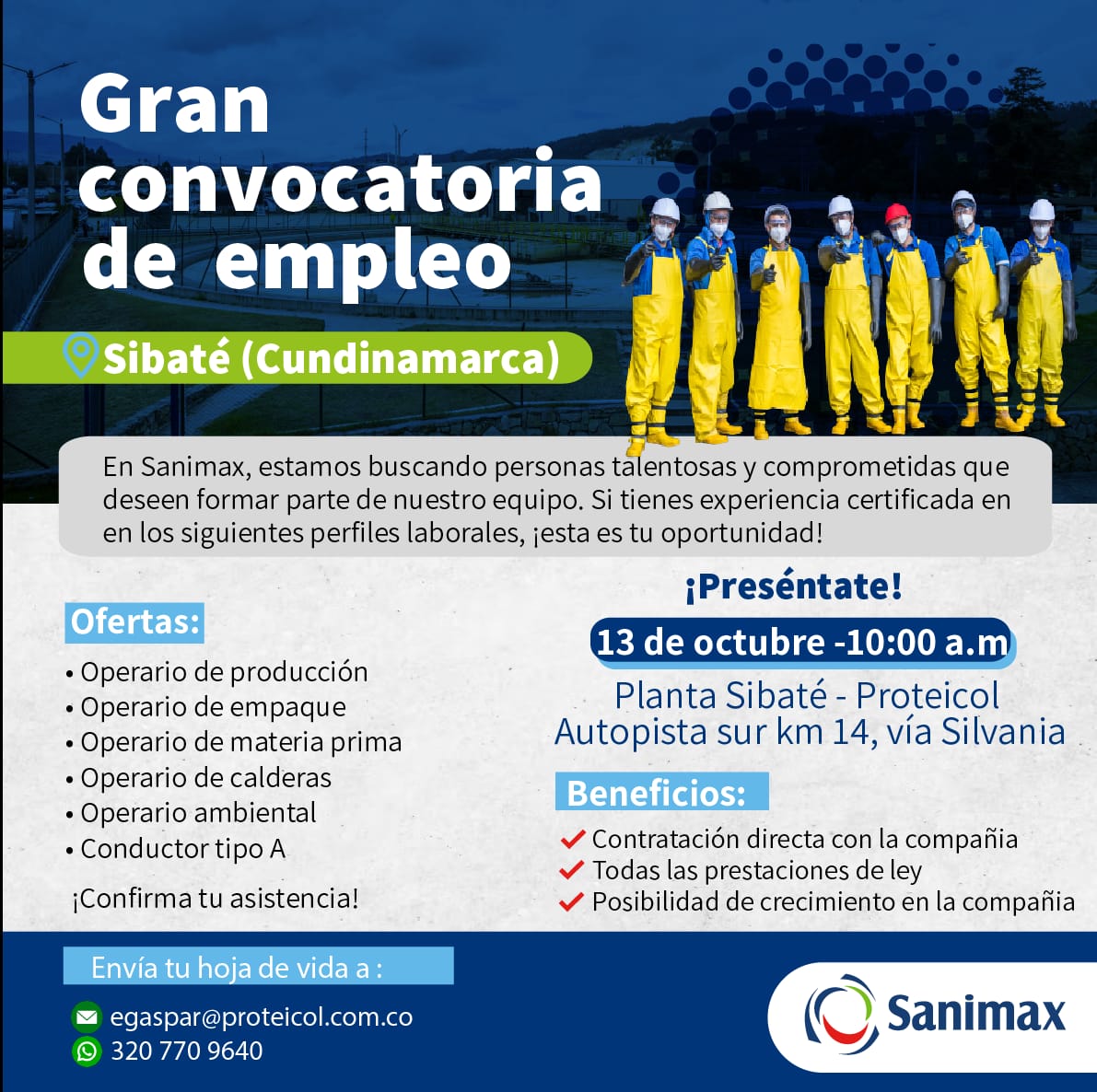 Gran convocatoria de empleo

Sibaté (Cundinamarca)

En Sanimax, estamos buscando personas talentosas y comprometidas que deseen formar parte de nuestro equipo. Si tienes experiencia certificada en en los siguientes perfiles laborales, ¡esta es tu oportunidad!

Ofertas:

• Operario de producción
• Operario de empaque
• Operario de materia prima
• Operario de calderas
• Operario ambiental
• Conductor tipo A

¡Confirma tu asistencia!

¡Preséntate!

13 de octubre -10:00 a.m

Planta Sibaté - Proteicol
Autopista sur km 14, vía Silvania

Beneficios:

Contratación directa con la compañia
Todas las prestaciones de ley
Posibilidad de crecimiento en la compañia

Envía tu hoja de vida a :

egaspar@proteicol.com.co
320 770 9640

Sanimax